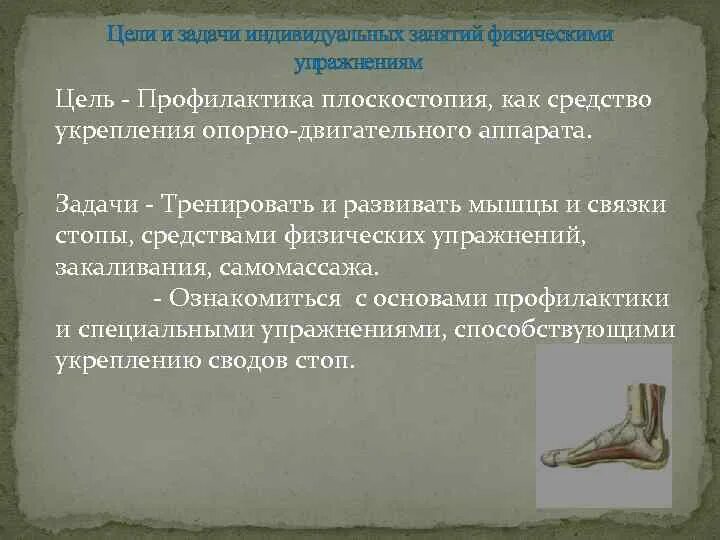 Цели и задачи индивидуальных занятий физическими упражнениям

Цель - Профилактика плоскостопия, как средство укрепления опорно-двигательного аппарата.

Задачи - Тренировать и развивать мышцы и связки стопы, средствами физических упражнений, закаливания, самомассажа.
- Ознакомиться с основами профилактики и специальными упражнениями, способствующими укреплению сводов стоп.